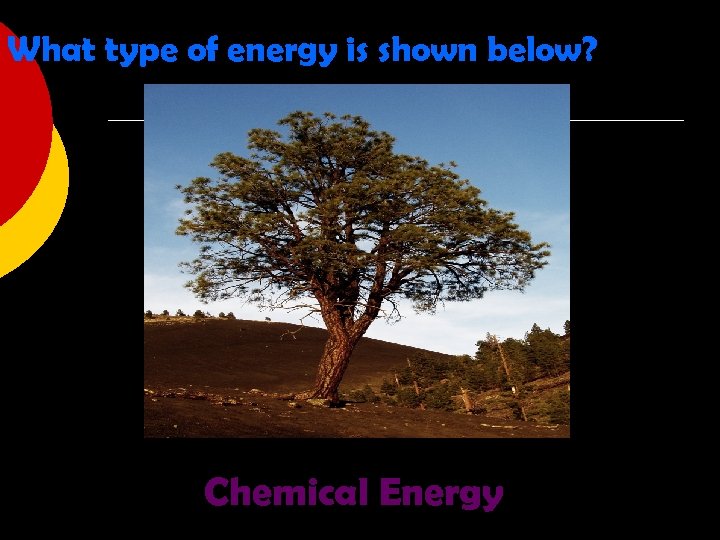 What type of energy is shown below?

Chemical Energy